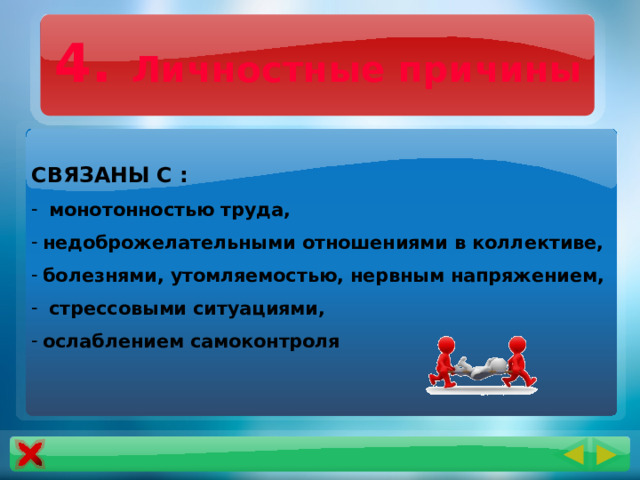 4. Личностные причины

СВЯЗАНЫ С :

- монотонностью труда,

- недоброжелательными отношениями в коллективе,

- болезнями, утомляемостью, нервным напряжением,

- стрессовыми ситуациями,

- ослаблением самоконтроля